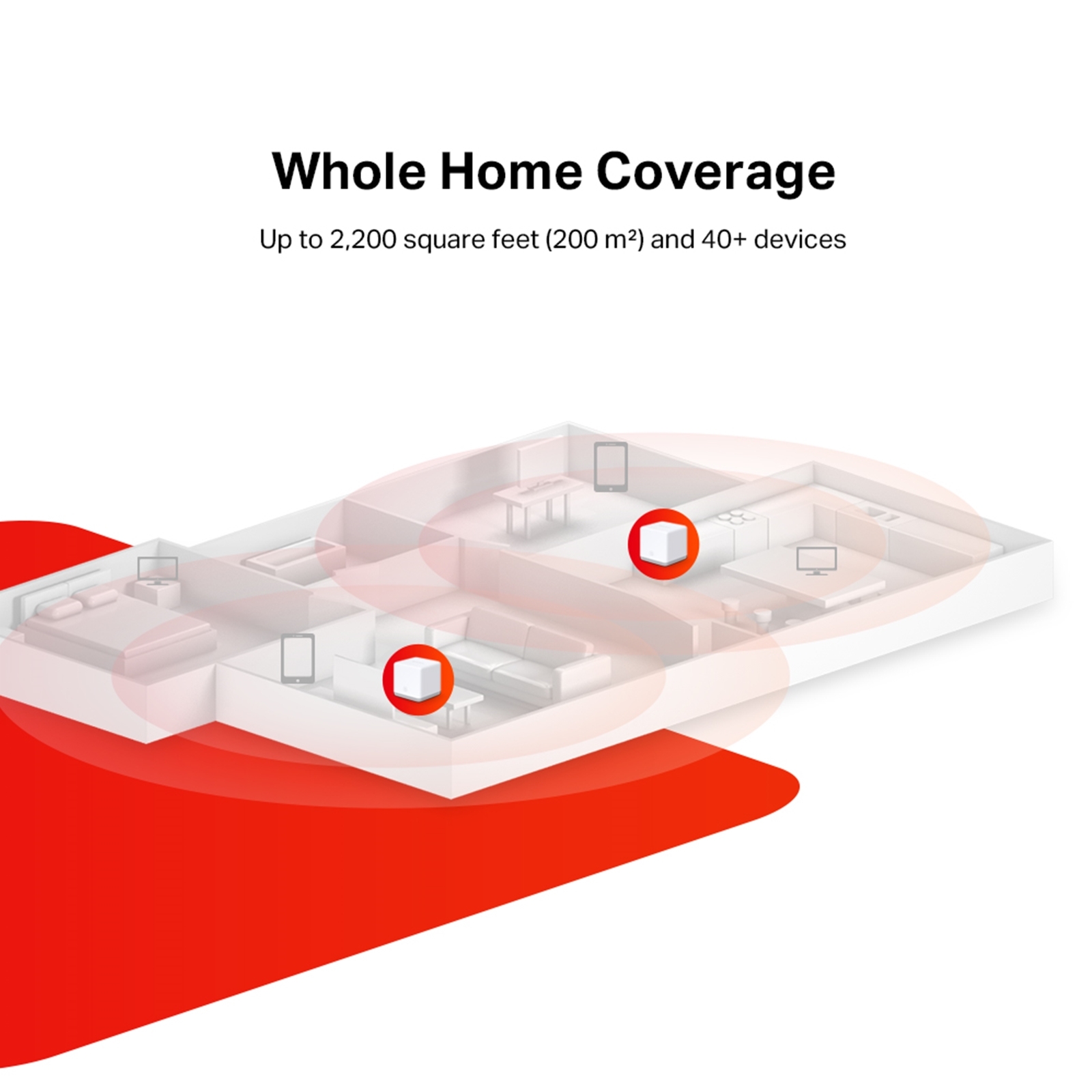 Whole Home Coverage

Up to 2,200 square feet (200 m²) and 40+ devices